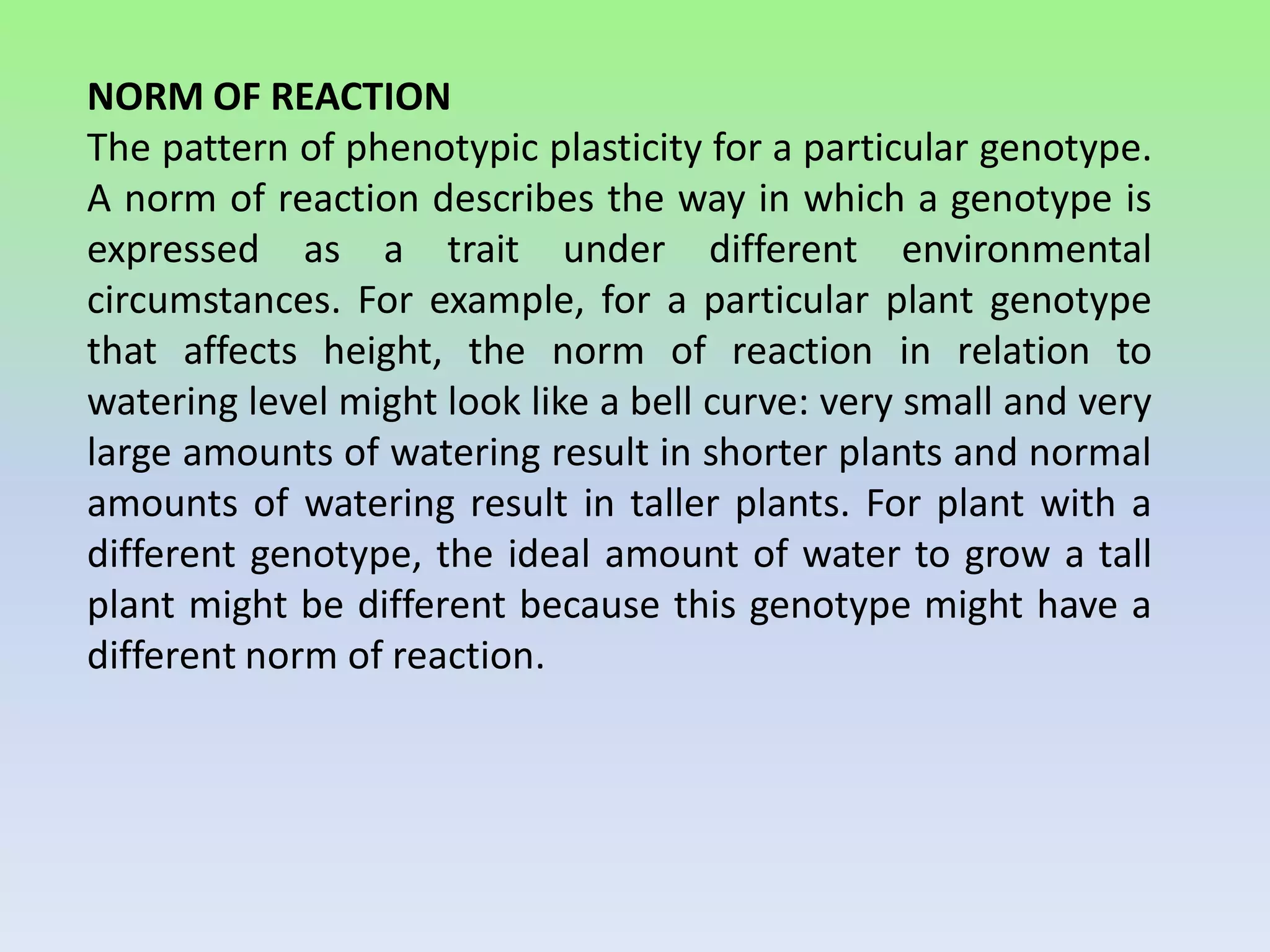 NORM OF REACTION
The pattern of phenotypic plasticity for a particular genotype. A norm of reaction describes the way in which a genotype is expressed as a trait under different environmental circumstances. For example, for a particular plant genotype that affects height, the norm of reaction in relation to watering level might look like a bell curve: very small and very large amounts of watering result in shorter plants and normal amounts of watering result in taller plants. For plant with a different genotype, the ideal amount of water to grow a tall plant might be different because this genotype might have a different norm of reaction.